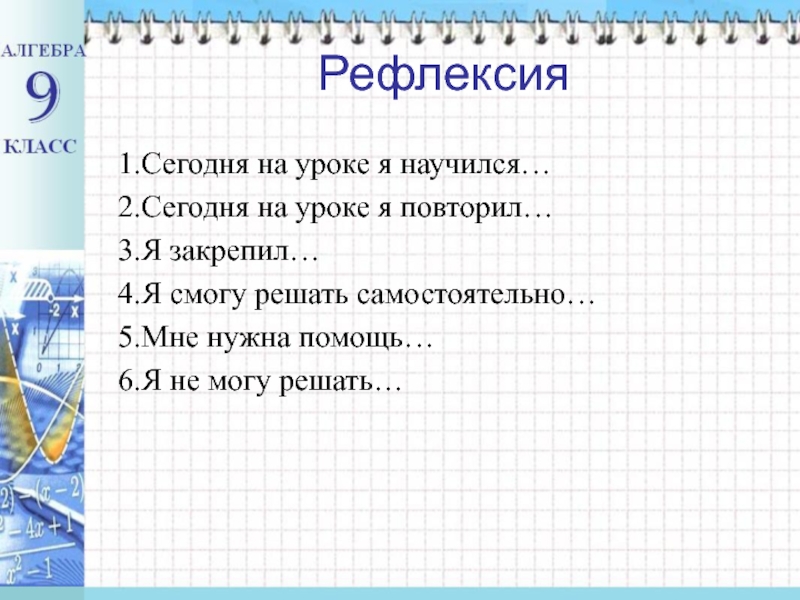 АЛГЕБРА
9
КЛАСС

Рефлексия

1.Сегодня на уроке я научился…
2.Сегодня на уроке я повторил…
3.Я закрепил…
4.Я смогу решать самостоятельно…
5.Мне нужна помощь…
6.Я не могу решать…